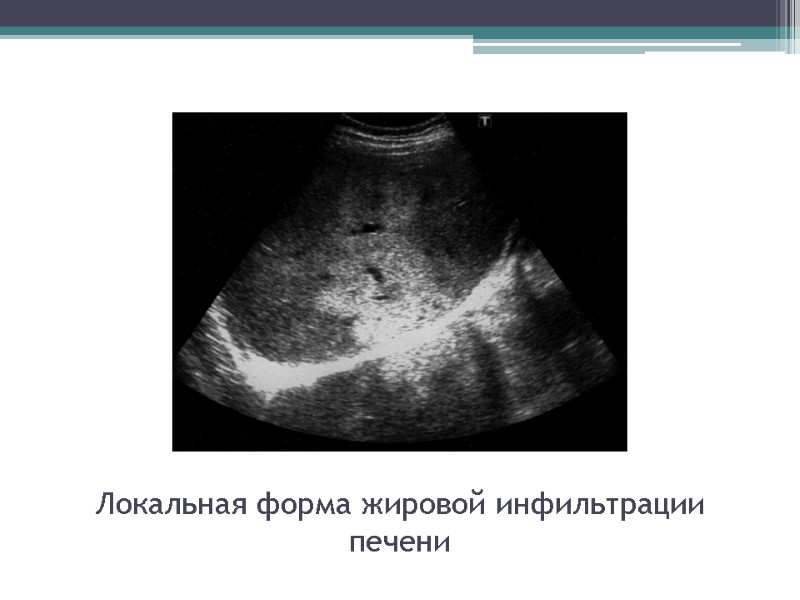 T

Локальная форма жировой инфильтрации печени